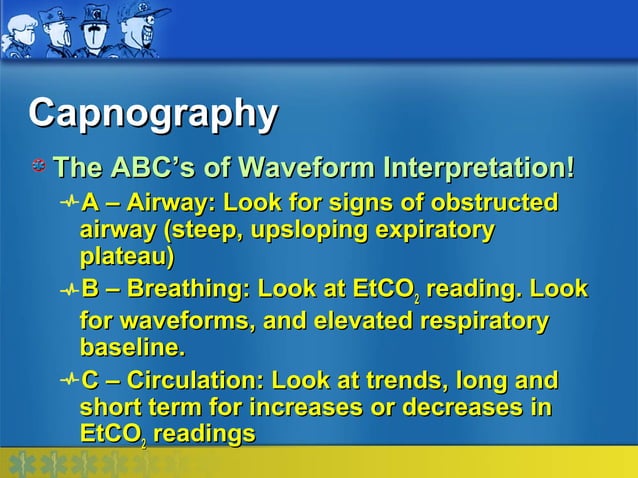 Capnography

The ABC's of Waveform Interpretation!

A – Airway: Look for signs of obstructed airway (steep, upsloping expiratory plateau)

B – Breathing: Look at $EtCO_2$ reading. Look for waveforms, and elevated respiratory baseline.

C – Circulation: Look at trends, long and short term for increases or decreases in $EtCO_2$ readings